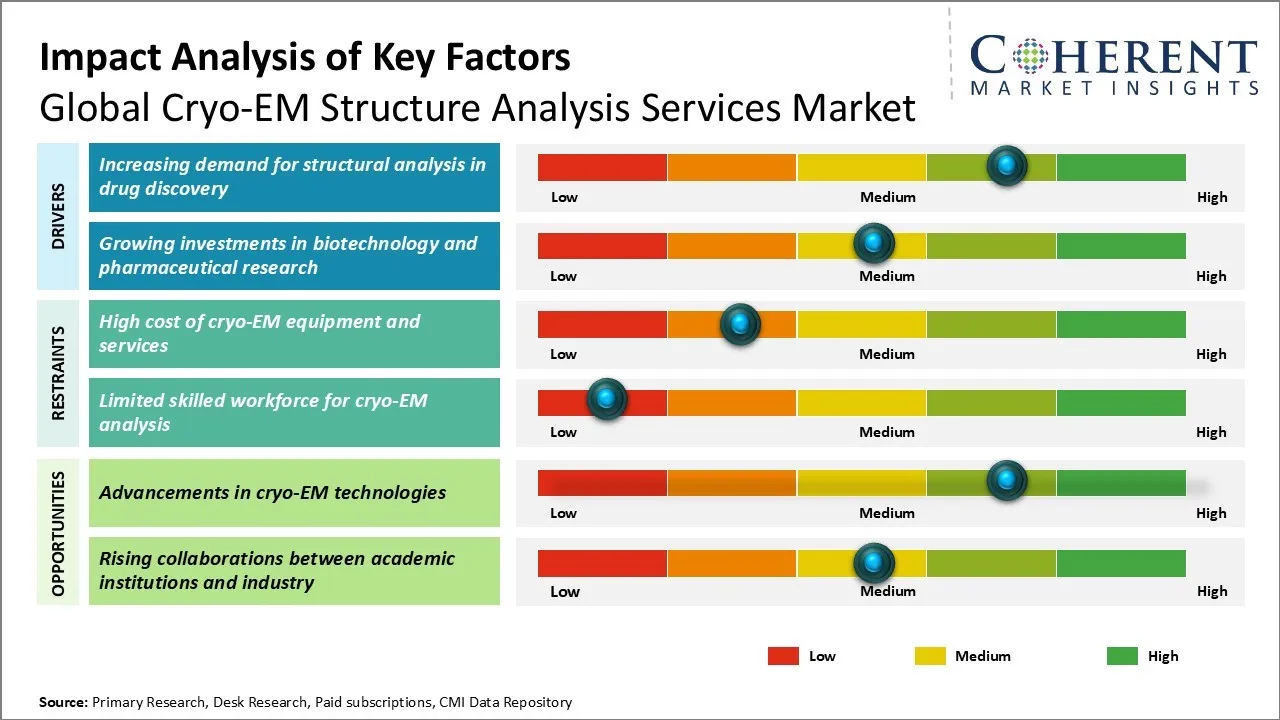 Impact Analysis of Key Factors
Global Cryo-EM Structure Analysis Services Market

COHERENT
MARKET INSIGHTS

DRIVERS

Increasing demand for structural analysis in drug discovery

Low Medium High

Growing investments in biotechnology and pharmaceutical research

Low Medium High

RESTRAINTS

High cost of cryo-EM equipment and services

Low Medium High

Limited skilled workforce for cryo-EM analysis

Low Medium High

OPPORTUNITIES

Advancements in cryo-EM technologies

Low Medium High

Rising collaborations between academic institutions and industry

Low Medium High

Low Medium High

Source: Primary Research, Desk Research, Paid subscriptions, CMI Data Repository